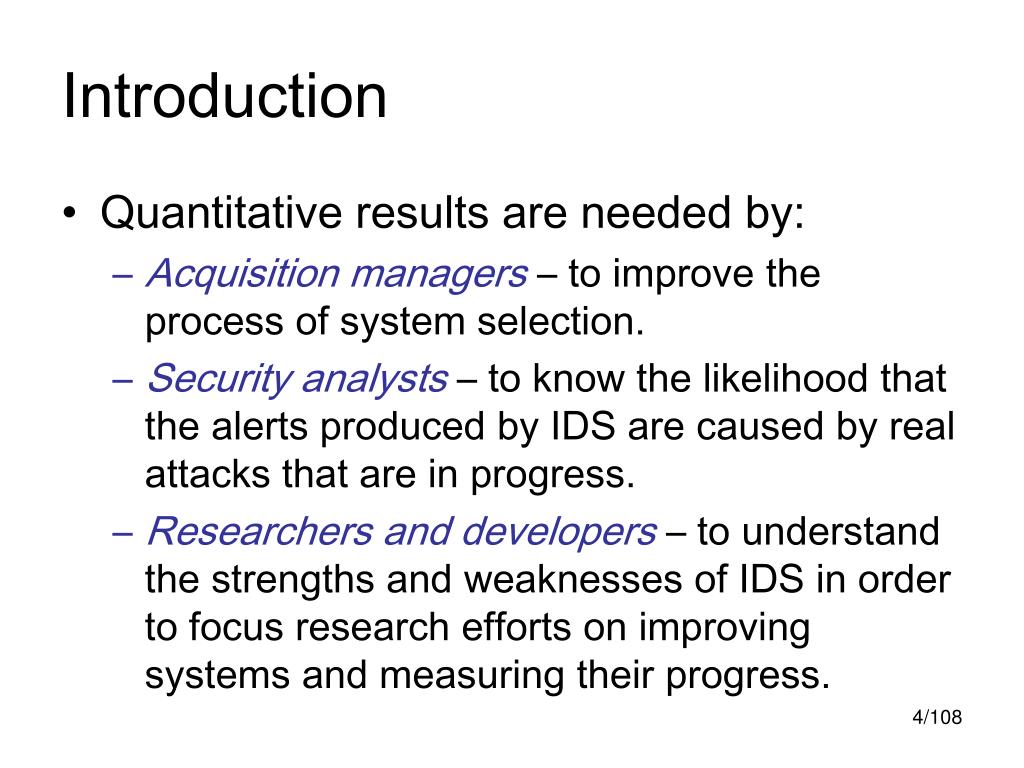 Introduction

• Quantitative results are needed by:

– Acquisition managers – to improve the process of system selection.

– Security analysts – to know the likelihood that the alerts produced by IDS are caused by real attacks that are in progress.

– Researchers and developers – to understand the strengths and weaknesses of IDS in order to focus research efforts on improving systems and measuring their progress.

4/108